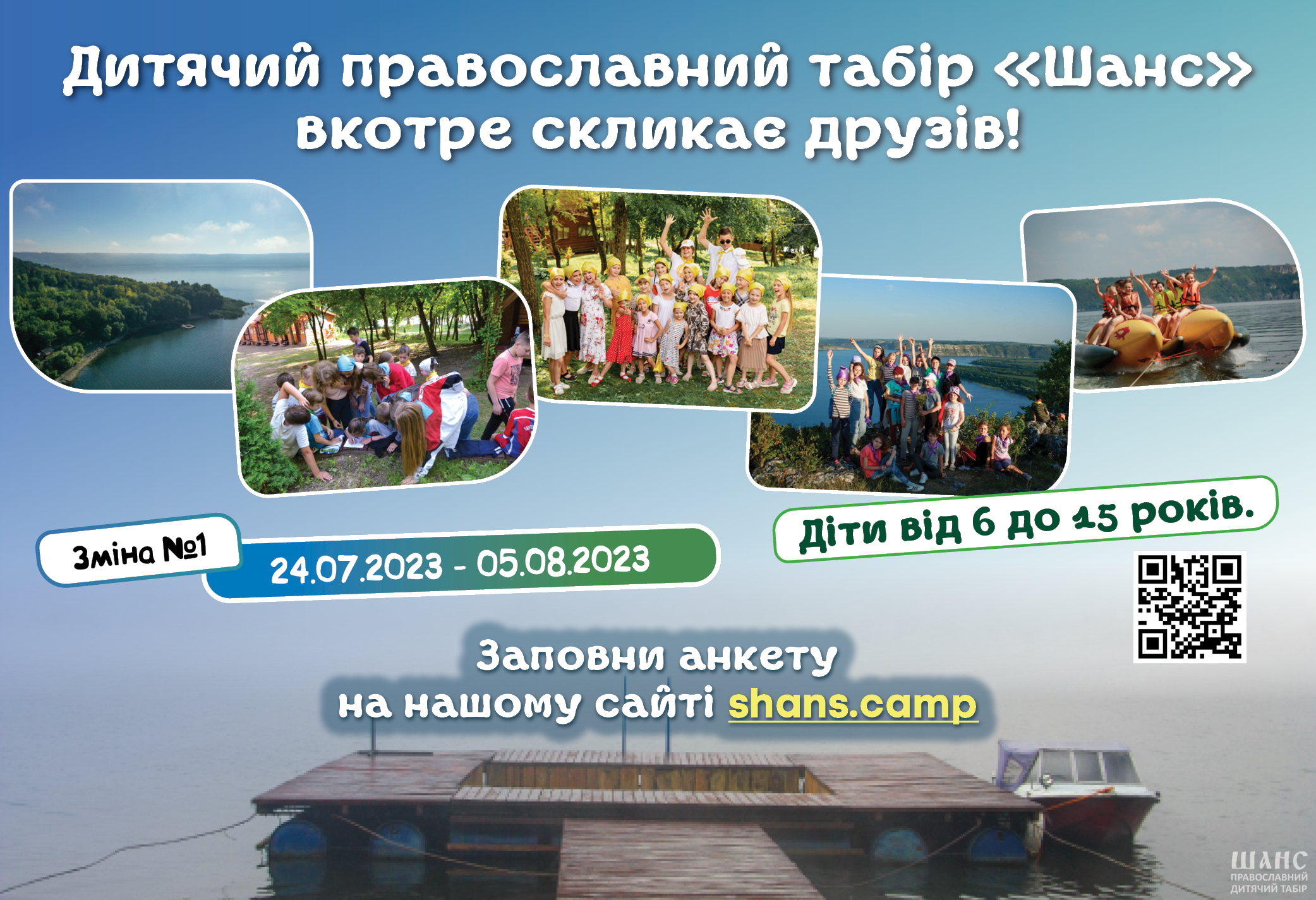 Дитячий православний табір «Шанс» вкотре скликає друзів!

Зміна №1

24.07.2023 - 05.08.2023

Діти від 6 до 15 років.

Заповни анкету на нашому сайті shans.camp

ШАНС
ПРАВОСЛАВНИЙ
ДИТЯЧИЙ ТАБІР